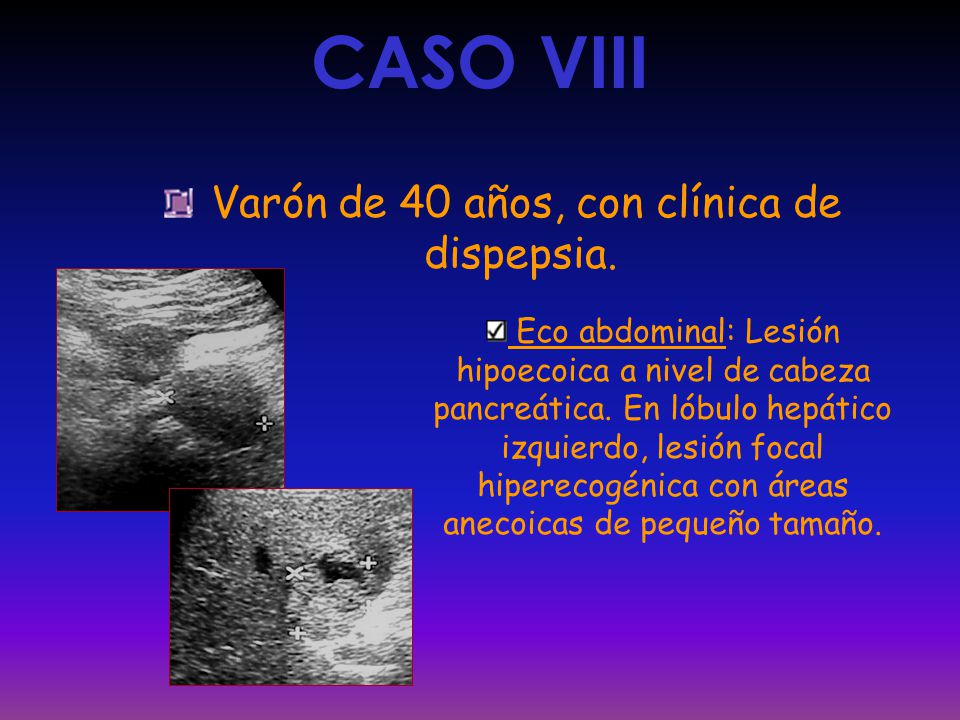 CASO VIII

Varón de 40 años, con clínica de dispepsia.

Eco abdominal: Lesión hipoecoica a nivel de cabeza pancreática. En lóbulo hepático izquierdo, lesión focal hiperecogénica con áreas anecoicas de pequeño tamaño.